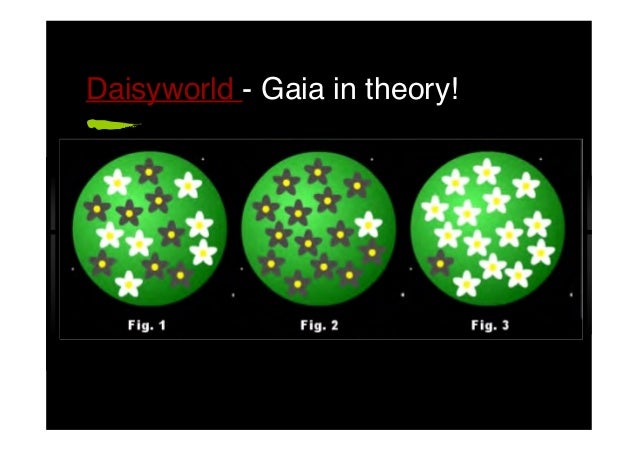 Daisyworld - Gaia in theory!

Fig. 1

Fig. 2

Fig. 3